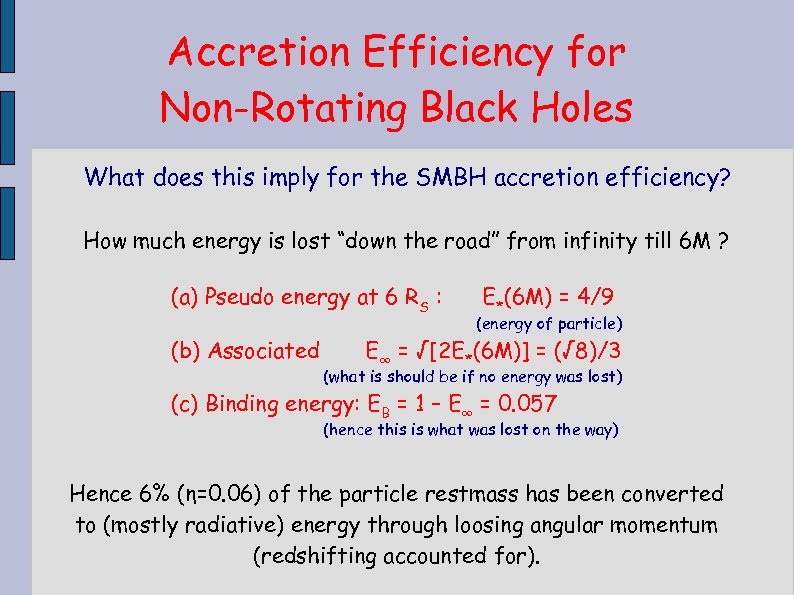 Accretion Efficiency for Non-Rotating Black Holes

What does this imply for the SMBH accretion efficiency?

How much energy is lost “down the road” from infinity till 6M ?

(a) Pseudo energy at 6 $R_S$ : $E_*(6M) = 4/9$
(energy of particle)

(b) Associated $E_\infty = \sqrt{[2E_*(6M)]} = (\sqrt{8})/3$
(what is should be if no energy was lost)

(c) Binding energy: $E_B = 1 - E_\infty = 0.057$
(hence this is what was lost on the way)

Hence 6% (η=0.06) of the particle restmass has been converted to (mostly radiative) energy through loosing angular momentum (redshifting accounted for).